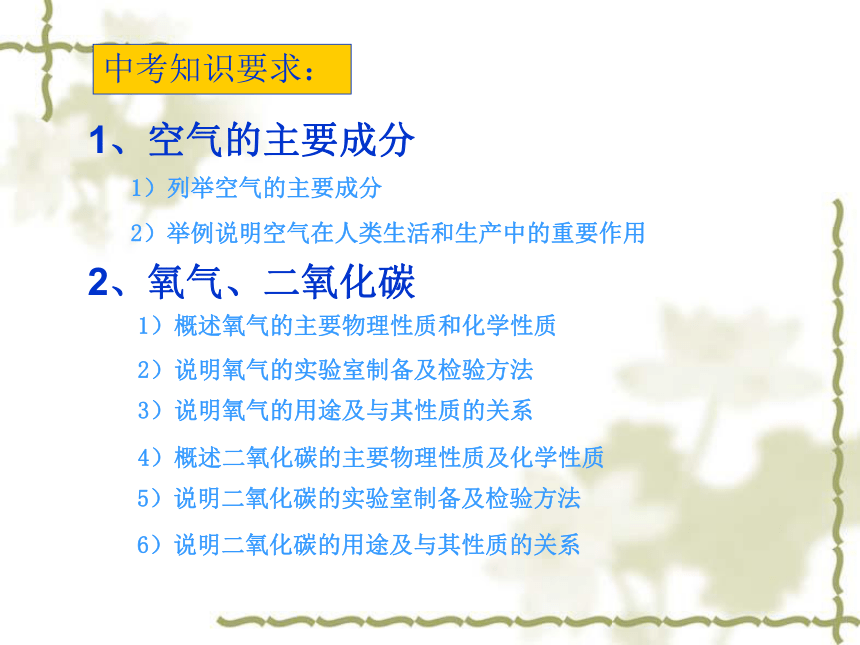 中考知识要求：

1、空气的主要成分

1）列举空气的主要成分

2）举例说明空气在人类生活和生产中的重要作用

2、氧气、二氧化碳

1）概述氧气的主要物理性质和化学性质

2）说明氧气的实验室制备及检验方法

3）说明氧气的用途及与其性质的关系

4）概述二氧化碳的主要物理性质及化学性质

5）说明二氧化碳的实验室制备及检验方法

6）说明二氧化碳的用途及与其性质的关系